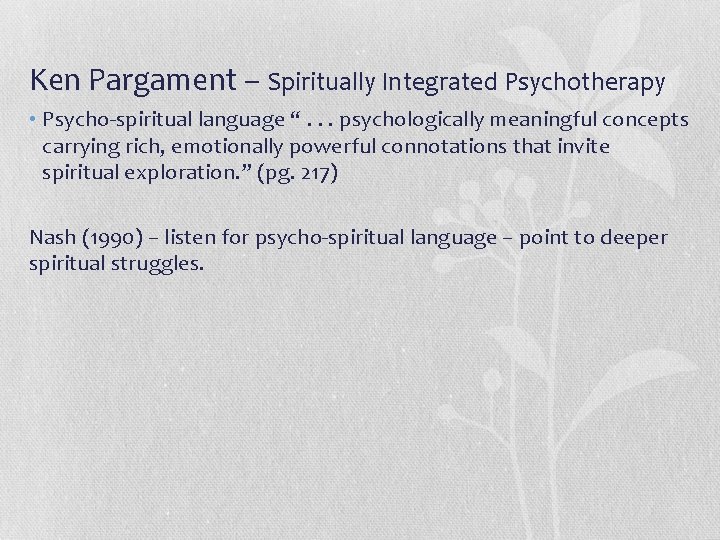 Ken Pargament – Spiritually Integrated Psychotherapy

• Psycho-spiritual language “ . . . psychologically meaningful concepts carrying rich, emotionally powerful connotations that invite spiritual exploration.” (pg. 217)

Nash (1990) – listen for psycho-spiritual language – point to deeper spiritual struggles.